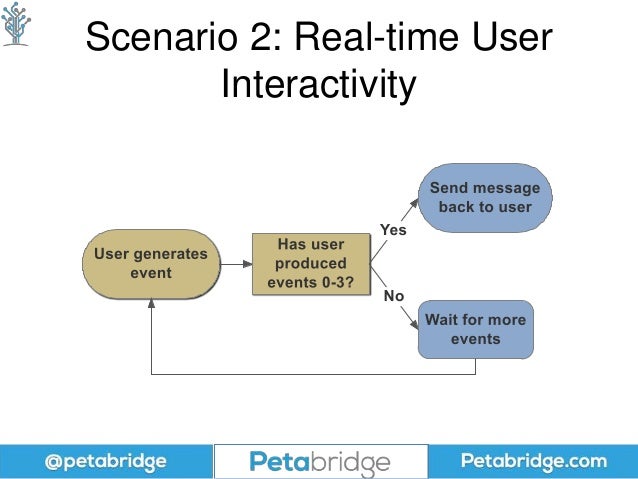 Scenario 2: Real-time User Interactivity

User generates event

Has user produced events 0-3?

Yes

Send message back to user

No

Wait for more events

@petabridge

Petabridge

Petabridge.com